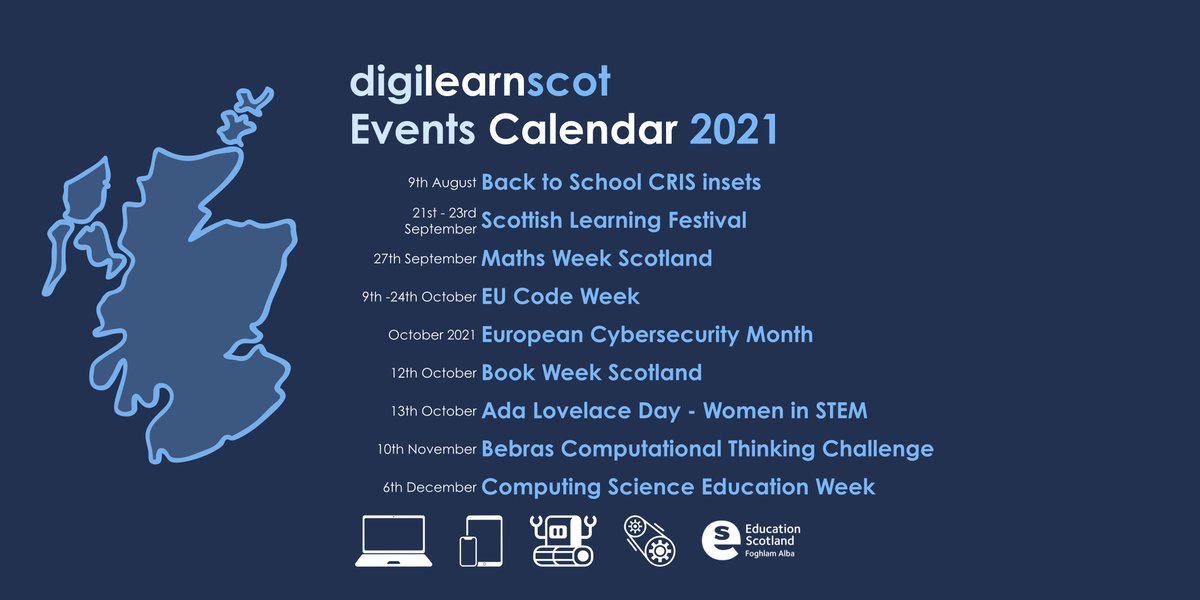 digilearnscot
Events Calendar 2021

9th August Back to School CRIS insets
21st - 23rd September Scottish Learning Festival
27th September Maths Week Scotland
9th -24th October EU Code Week
October 2021 European Cybersecurity Month
12th October Book Week Scotland
13th October Ada Lovelace Day - Women in STEM
10th November Bebras Computational Thinking Challenge
6th December Computing Science Education Week

Education Scotland
Foghlam Alba